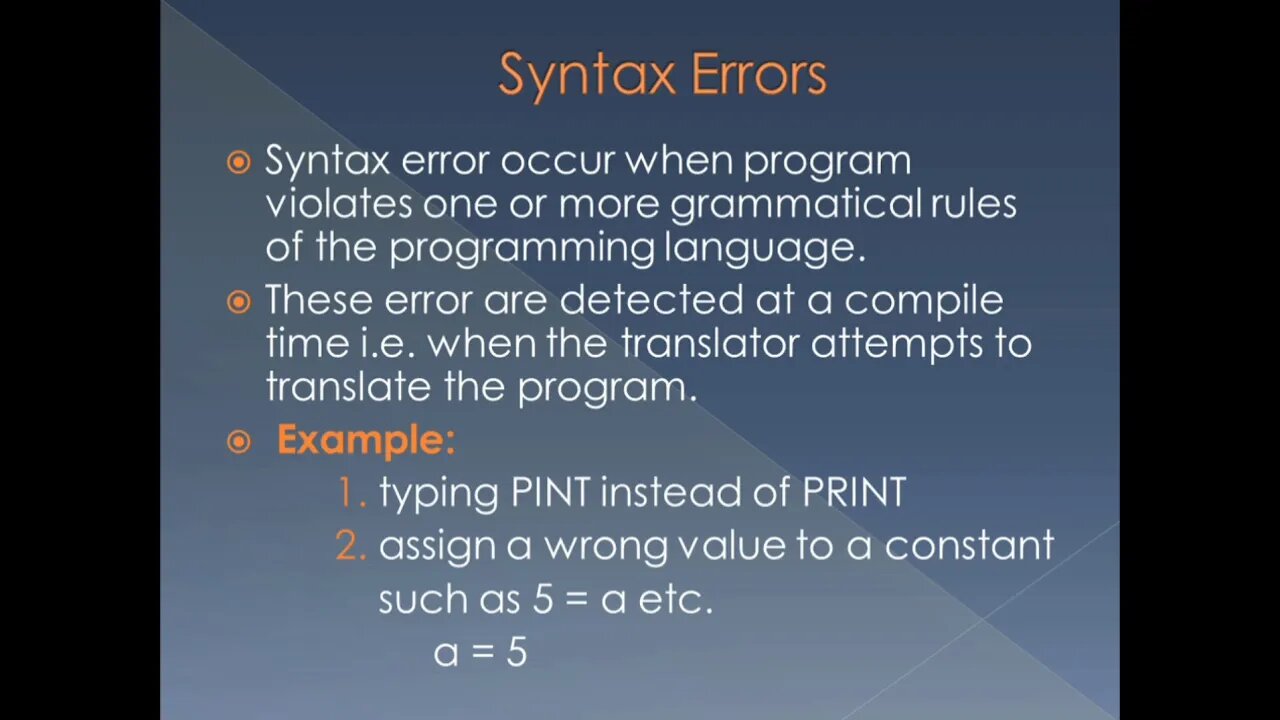 Syntax Errors

Syntax error occur when program violates one or more grammatical rules of the programming language.

These error are detected at a compile time i.e. when the translator attempts to translate the program.

Example:

1. typing PINT instead of PRINT
2. assign a wrong value to a constant such as 5 = a etc.
a = 5